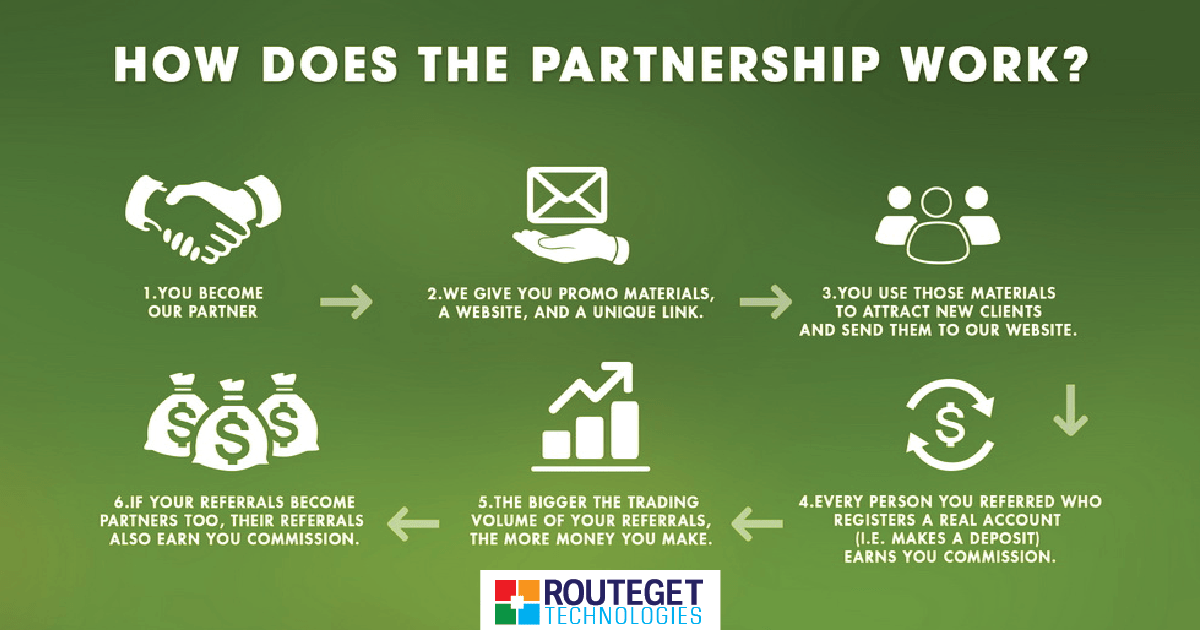 HOW DOES THE PARTNERSHIP WORK?

1.YOU BECOME OUR PARTNER

2.WE GIVE YOU PROMO MATERIALS, A WEBSITE, AND A UNIQUE LINK.

3.YOU USE THOSE MATERIALS TO ATTRACT NEW CLIENTS AND SEND THEM TO OUR WEBSITE.

4.EVERY PERSON YOU REFERRED WHO REGISTERS A REAL ACCOUNT (I.E. MAKES A DEPOSIT) EARNS YOU COMMISSION.

5.THE BIGGER THE TRADING VOLUME OF YOUR REFERRALS, THE MORE MONEY YOU MAKE.

6.IF YOUR REFERRALS BECOME PARTNERS TOO, THEIR REFERRALS ALSO EARN YOU COMMISSION.

ROUTEGET TECHNOLOGIES